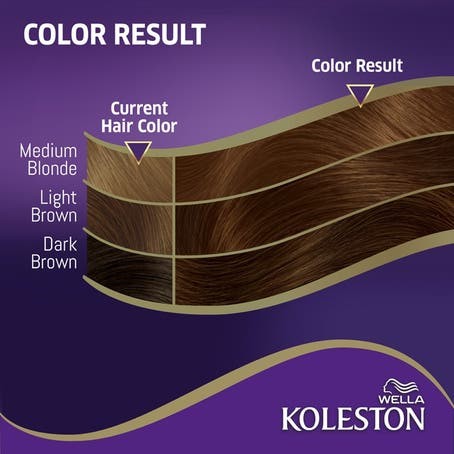 COLOR RESULT

Color Result

Current Hair Color

Medium Blonde

Light Brown

Dark Brown

WELLA
KOLESTON